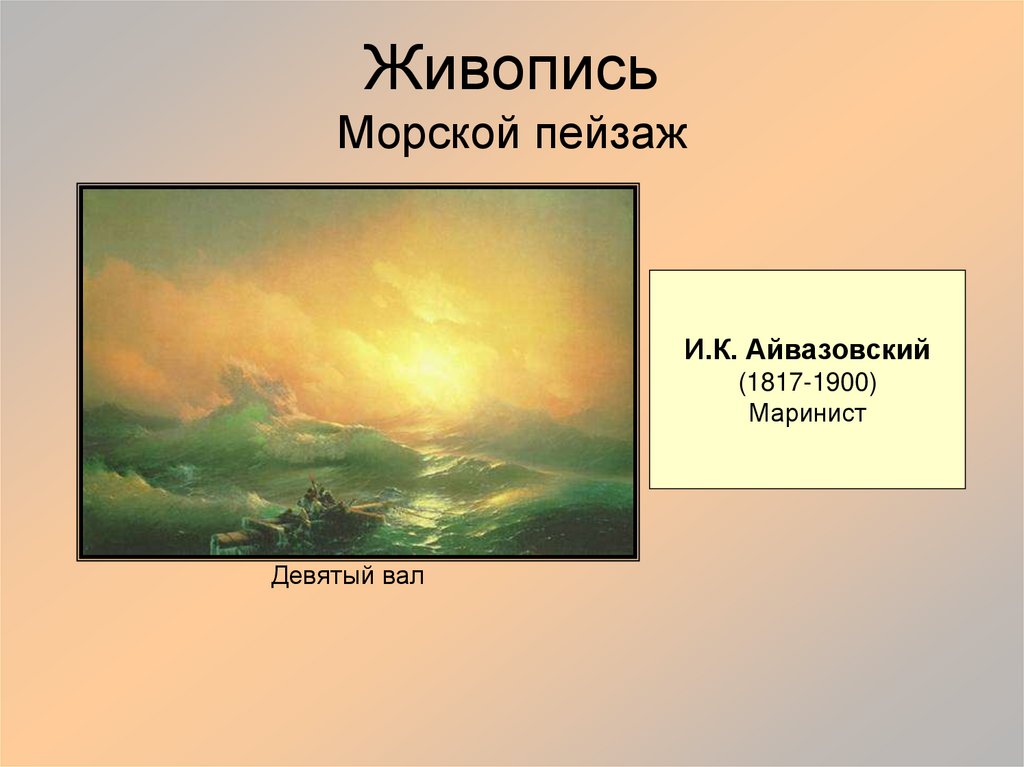 Живопись
Морской пейзаж

И.К. Айвазовский
(1817-1900)
Маринист

Девятый вал